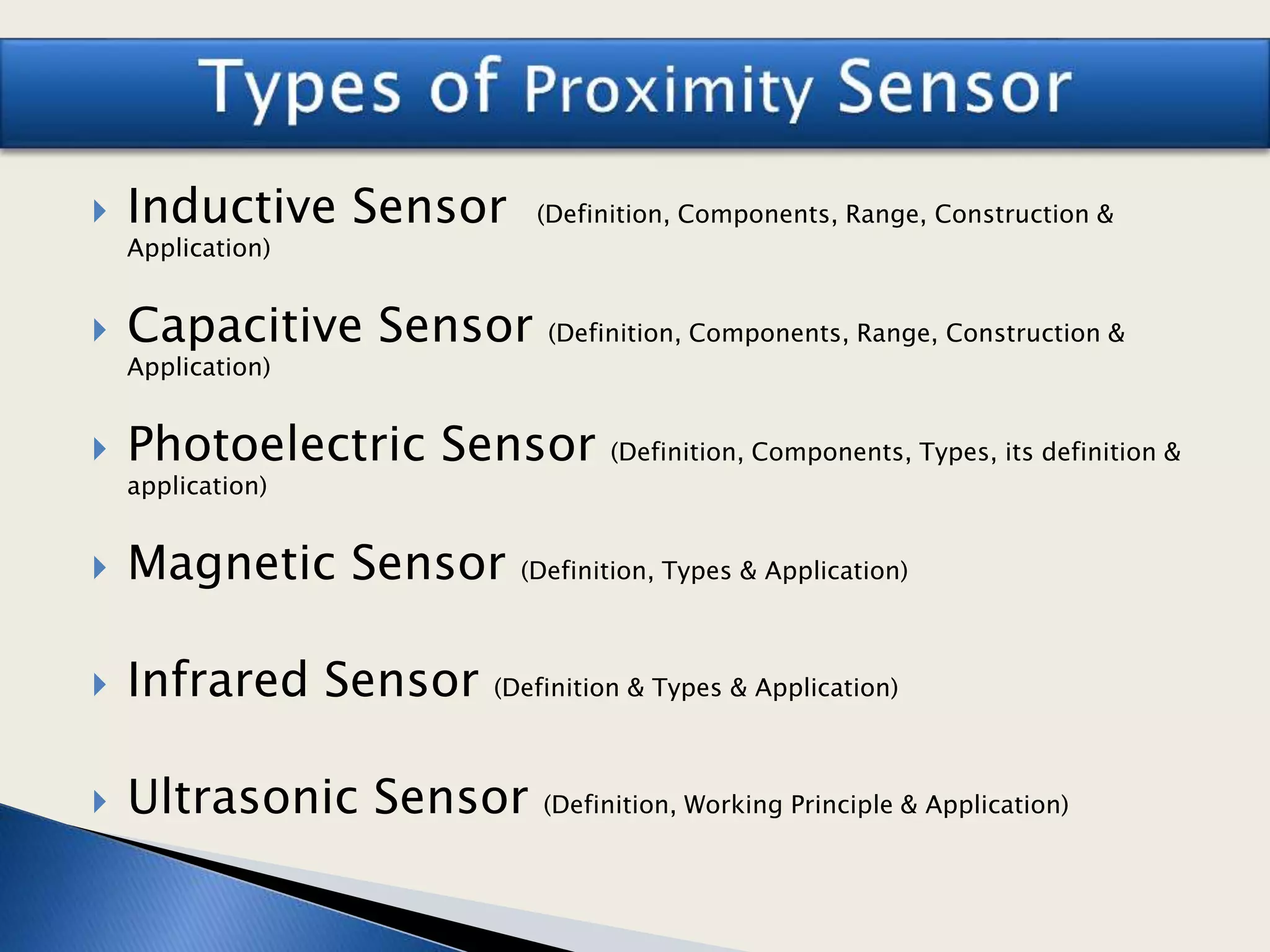 Types of Proximity Sensor

Inductive Sensor (Definition, Components, Range, Construction & Application)

Capacitive Sensor (Definition, Components, Range, Construction & Application)

Photoelectric Sensor (Definition, Components, Types, its definition & application)

Magnetic Sensor (Definition, Types & Application)

Infrared Sensor (Definition & Types & Application)

Ultrasonic Sensor (Definition, Working Principle & Application)